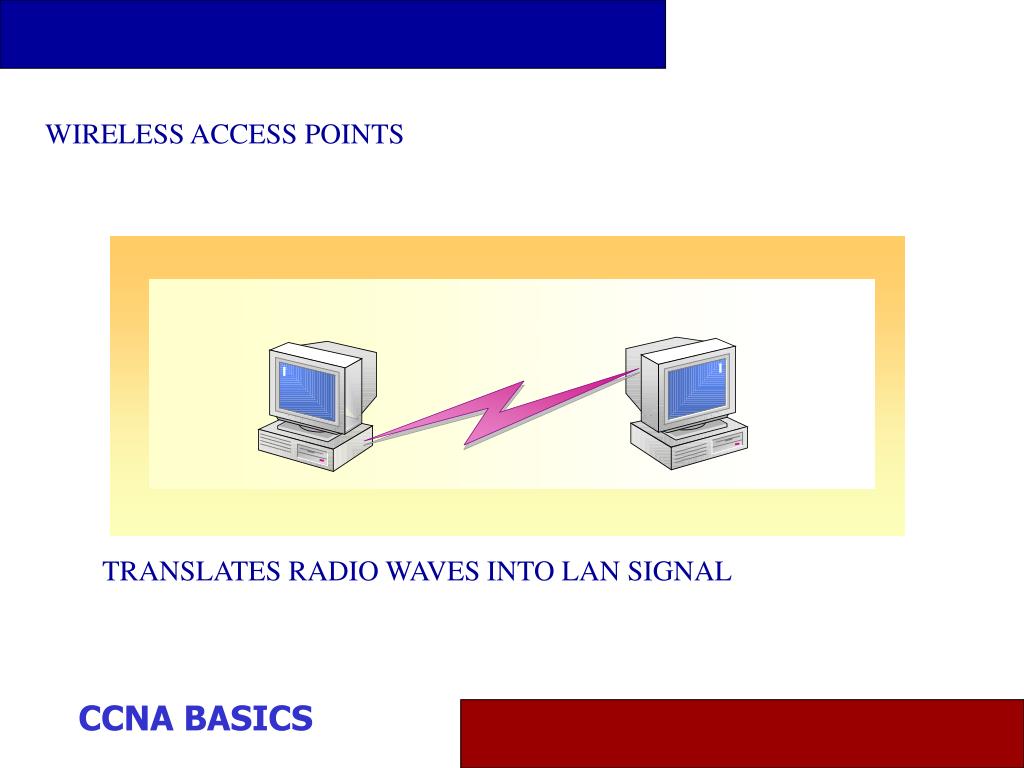 WIRELESS ACCESS POINTS

TRANSLATES RADIO WAVES INTO LAN SIGNAL

CCNA BASICS